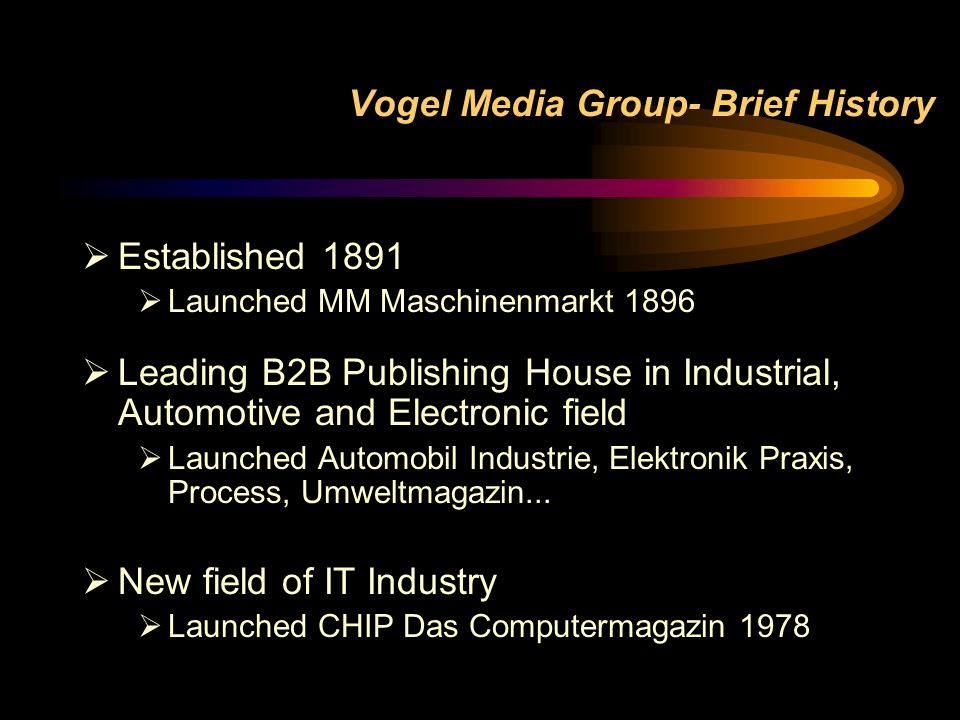 Vogel Media Group- Brief History

➢ Established 1891
➢ Launched MM Maschinenmarkt 1896

➢ Leading B2B Publishing House in Industrial, Automotive and Electronic field
➢ Launched Automobil Industrie, Elektronik Praxis, Process, Umweltmagazin...

➢ New field of IT Industry
➢ Launched CHIP Das Computermagazin 1978